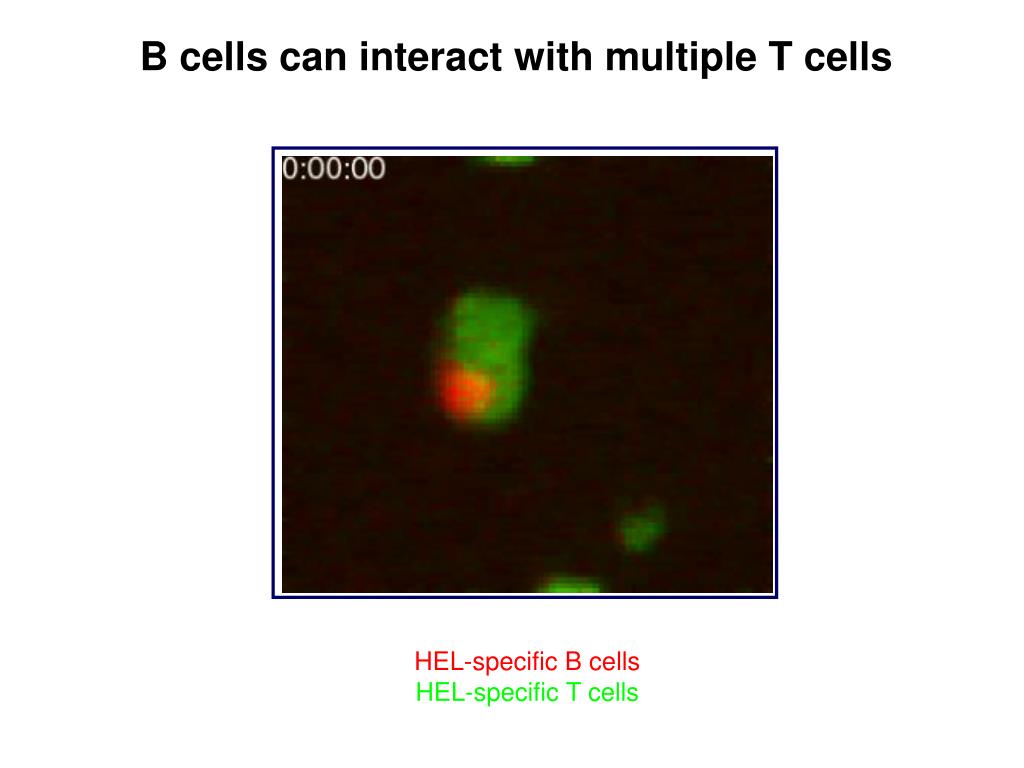 B cells can interact with multiple T cells

0:00:00

HEL-specific B cells
HEL-specific T cells